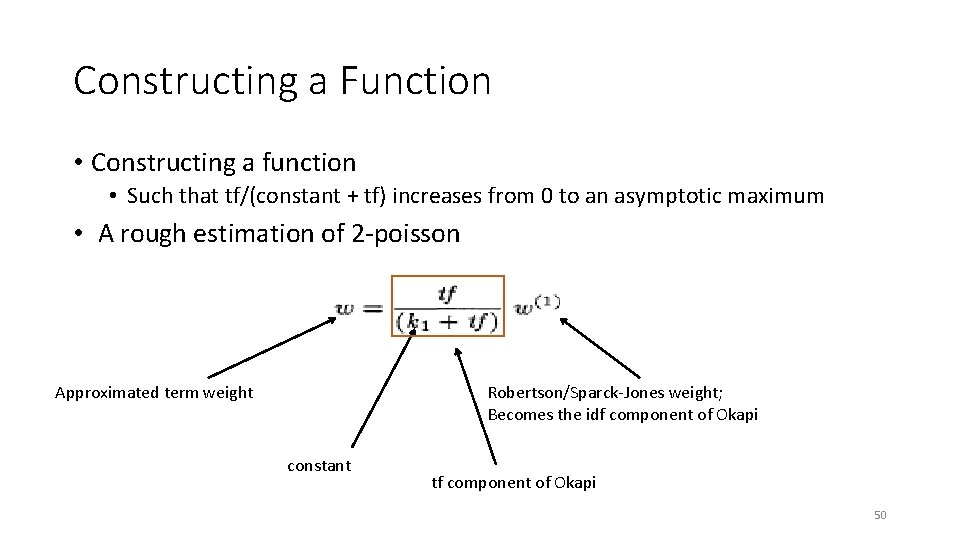 Constructing a Function

• Constructing a function
  • Such that tf/(constant + tf) increases from 0 to an asymptotic maximum
• A rough estimation of 2-poisson

$w = \frac{tf}{(k_1 + tf)} w^{(1)}$

Approximated term weight

Robertson/Sparck-Jones weight; Becomes the idf component of Okapi

constant

tf component of Okapi

50